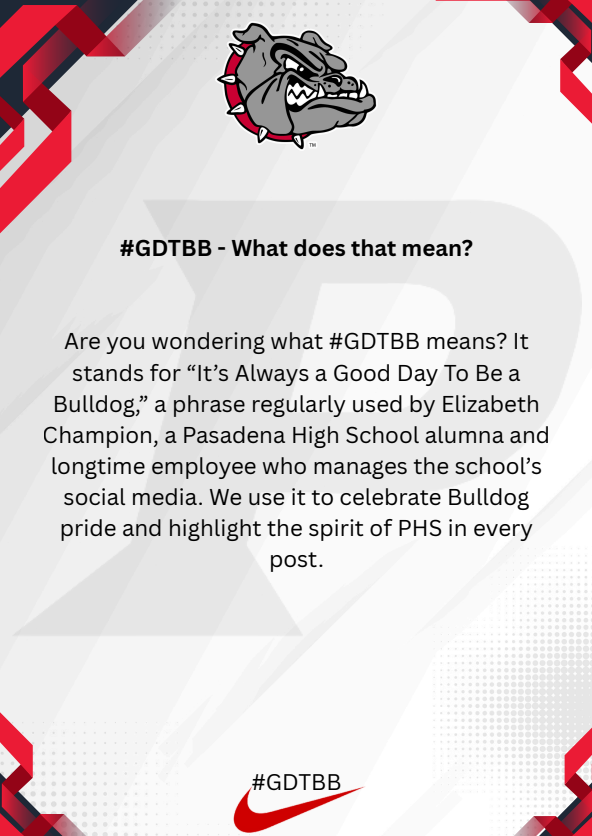 ™

#GDTBB - What does that mean?

Are you wondering what #GDTBB means? It stands for “It’s Always a Good Day To Be a Bulldog,” a phrase regularly used by Elizabeth Champion, a Pasadena High School alumna and longtime employee who manages the school’s social media. We use it to celebrate Bulldog pride and highlight the spirit of PHS in every post.

#GDTBB